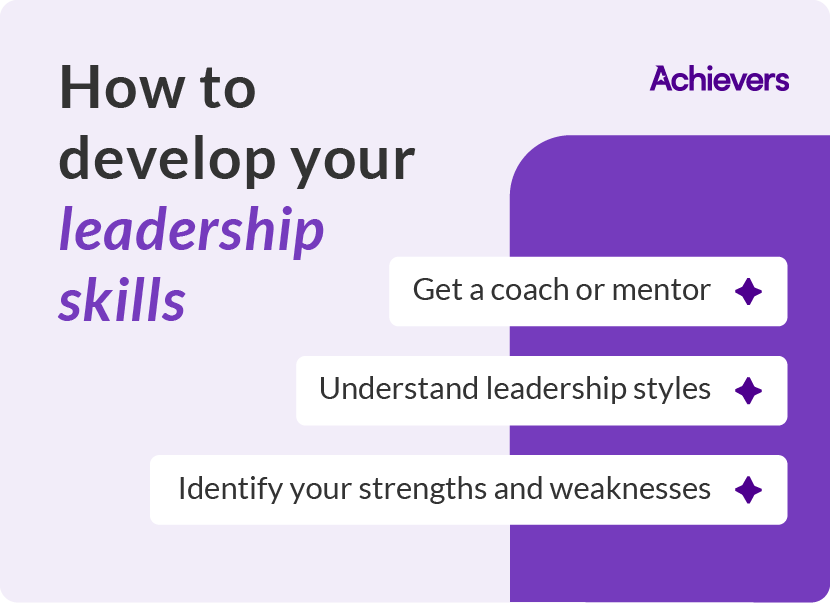 How to develop your leadership skills

Achievers

Get a coach or mentor

Understand leadership styles

Identify your strengths and weaknesses